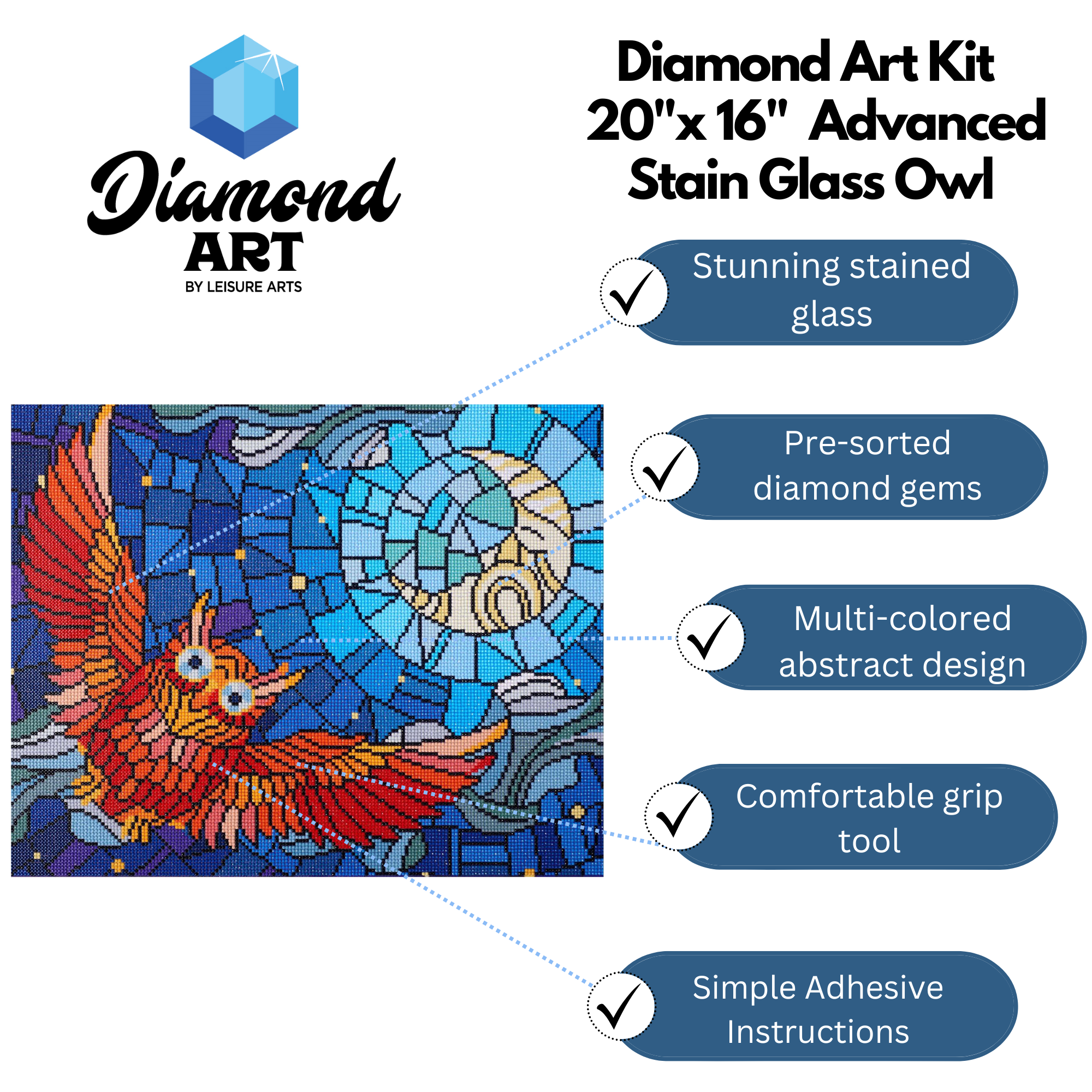 Diamond ART
BY LEISURE ARTS

Diamond Art Kit
20"x 16" Advanced
Stain Glass Owl

Stunning stained glass

Pre-sorted diamond gems

Multi-colored abstract design

Comfortable grip tool

Simple Adhesive Instructions